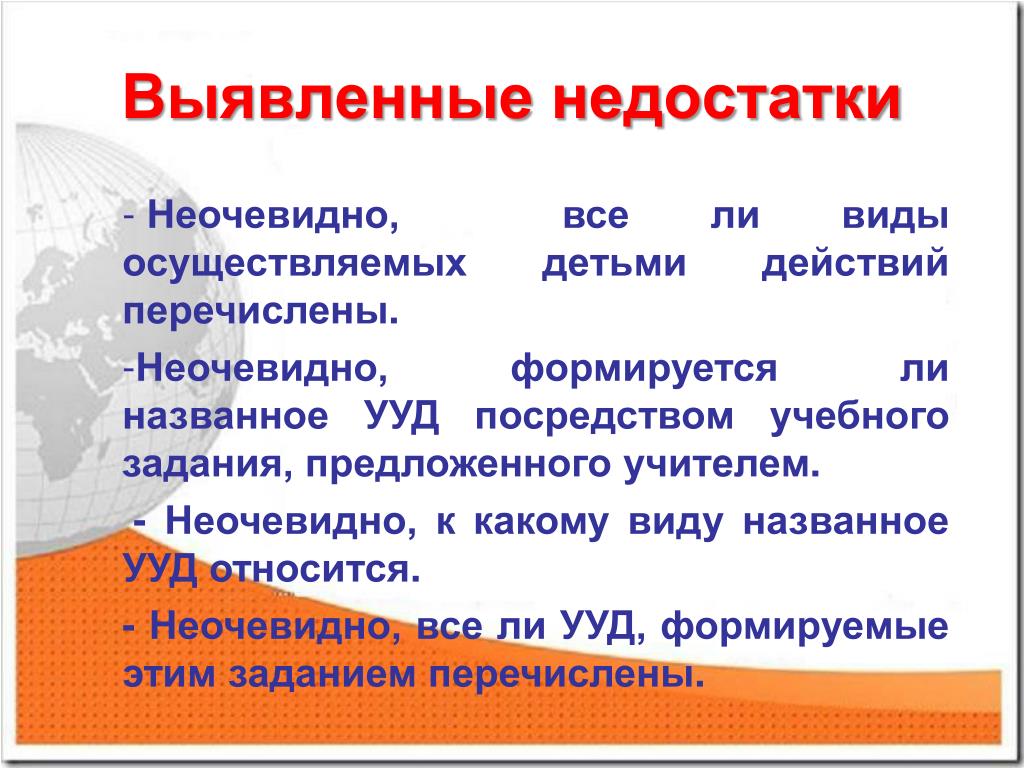 Выявленные недостатки

- Неочевидно, все ли виды осуществляемых детьми действий перечислены.

-Неочевидно, формируется ли названное УУД посредством учебного задания, предложенного учителем.

- Неочевидно, к какому виду названное УУД относится.

- Неочевидно, все ли УУД, формируемые этим заданием перечислены.